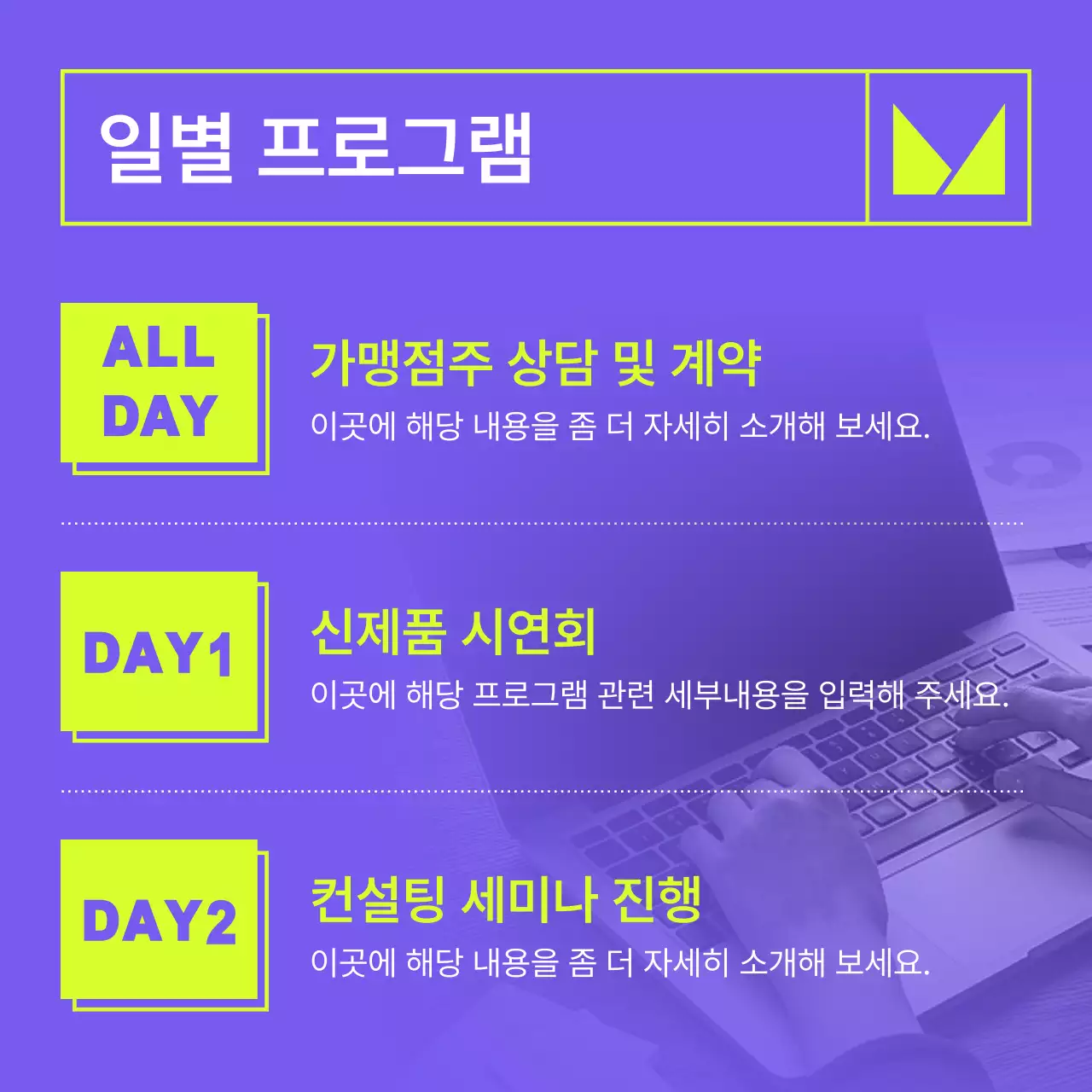 일별 프로그램

ALL DAY

가맹점주 상담 및 계약

이곳에 해당 내용을 좀 더 자세히 소개해 보세요.

DAY1

신제품 시연회

이곳에 해당 프로그램 관련 세부내용을 입력해 주세요.

DAY2

컨설팅 세미나 진행

이곳에 해당 내용을 좀 더 자세히 소개해 보세요.